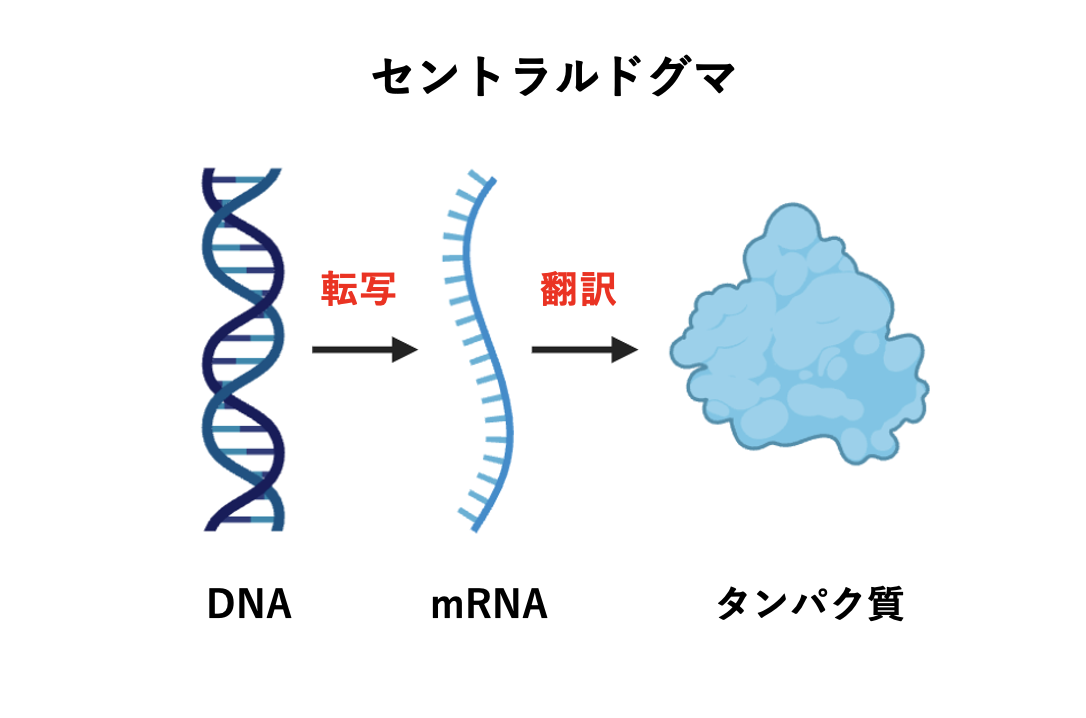 セントラルドグマ

転写

翻訳

DNA

mRNA

タンパク質